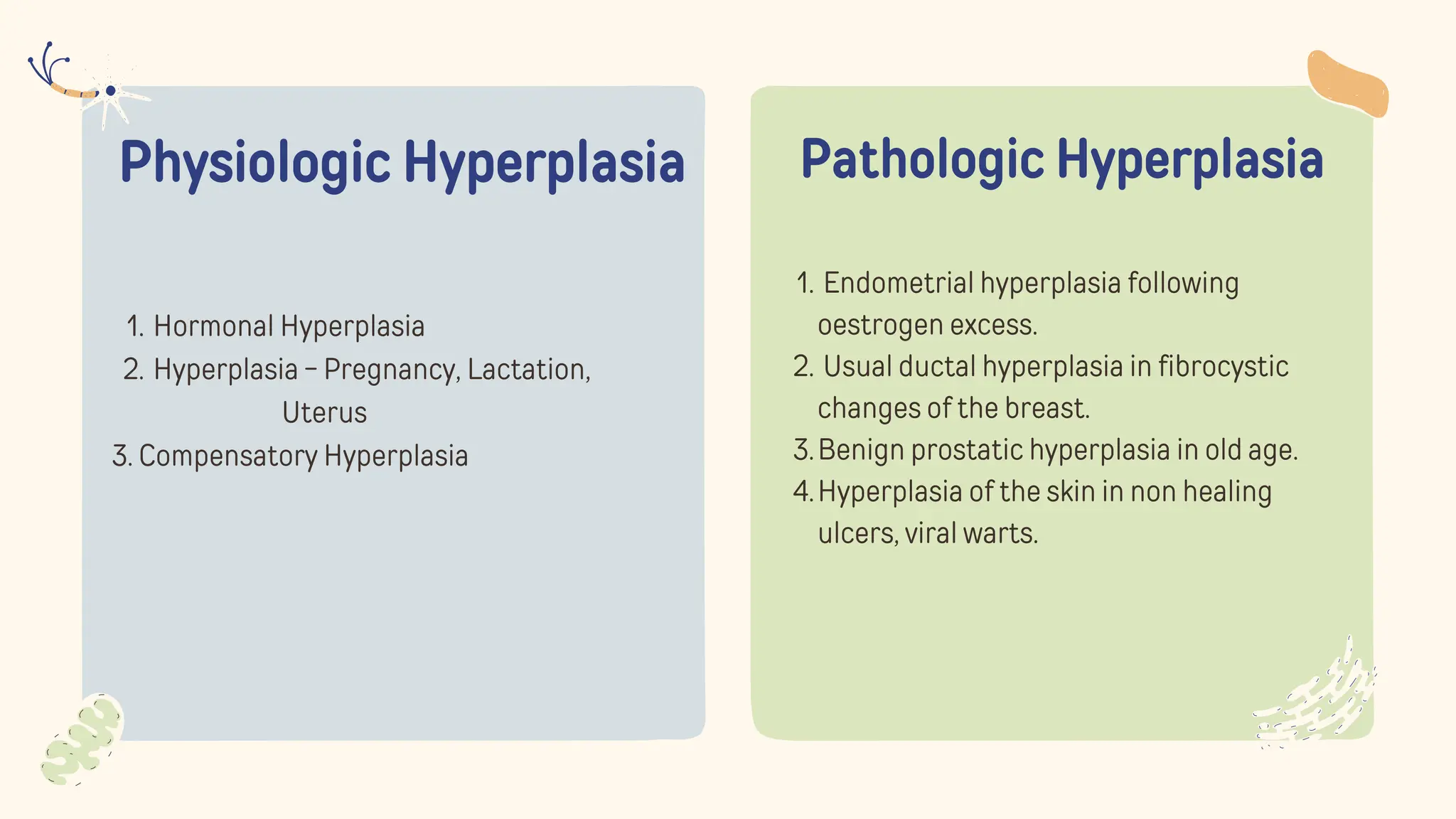 Physiologic Hyperplasia

1. Hormonal Hyperplasia
2. Hyperplasia – Pregnancy, Lactation, Uterus
3. Compensatory Hyperplasia

Pathologic Hyperplasia

1. Endometrial hyperplasia following oestrogen excess.
2. Usual ductal hyperplasia in fibrocystic changes of the breast.
3. Benign prostatic hyperplasia in old age.
4. Hyperplasia of the skin in non healing ulcers, viral warts.